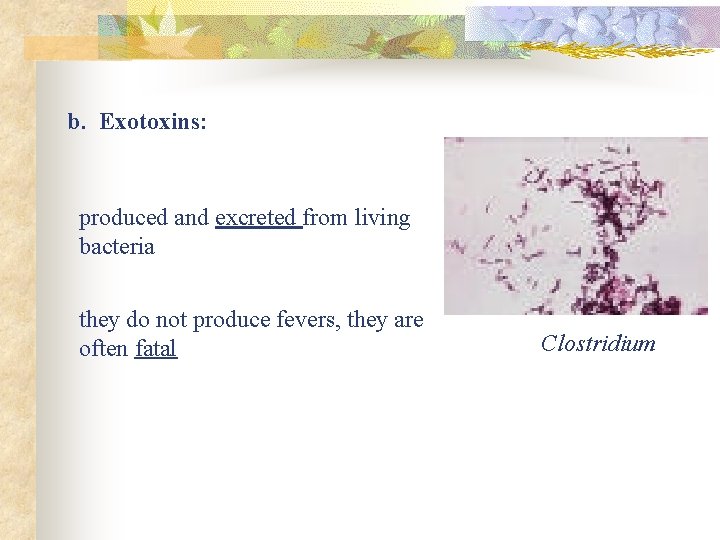 b. Exotoxins:

produced and excreted from living bacteria

they do not produce fevers, they are often fatal

Clostridium